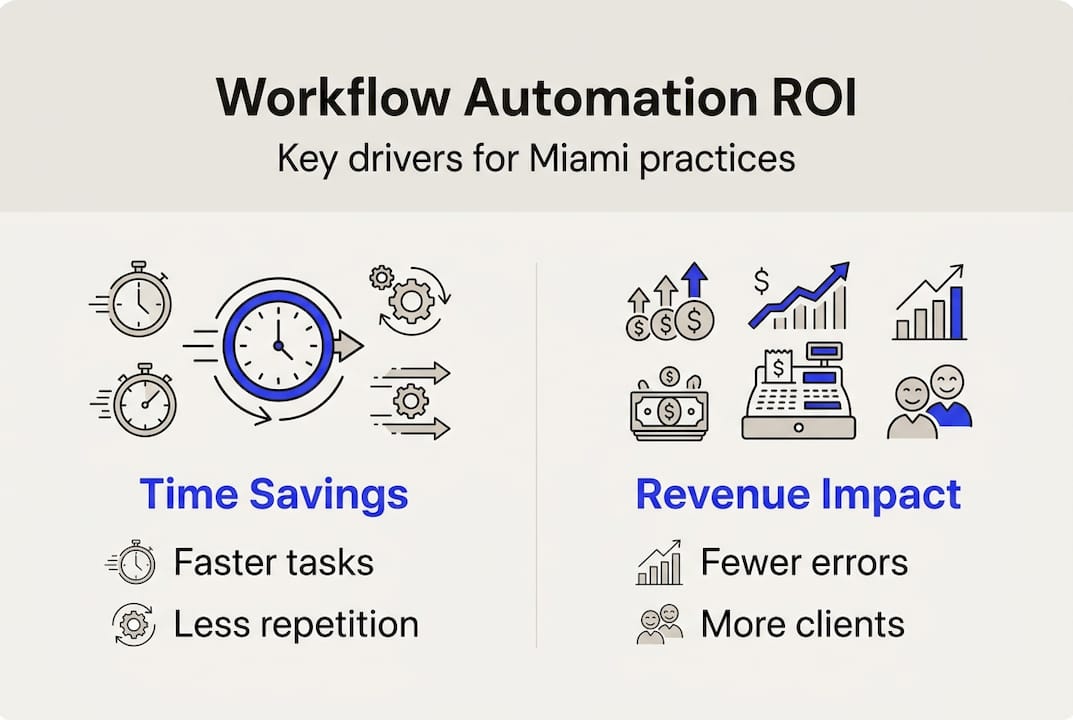 Workflow Automation ROI

Key drivers for Miami practices

Time Savings

Faster tasks

Less repetition

Revenue Impact

Fewer errors

More clients